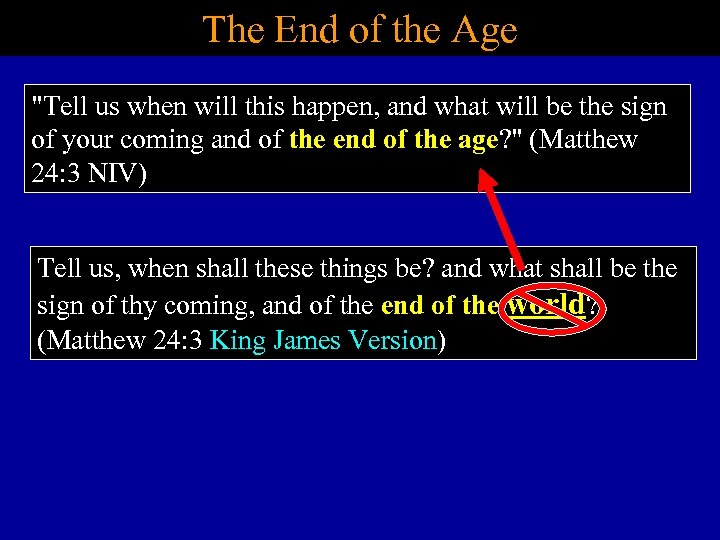 The End of the Age

"Tell us when will this happen, and what will be the sign of your coming and of the end of the age?" (Matthew 24:3 NIV)

Tell us, when shall these things be? and what shall be the sign of thy coming, and of the end of the world? (Matthew 24:3 King James Version)